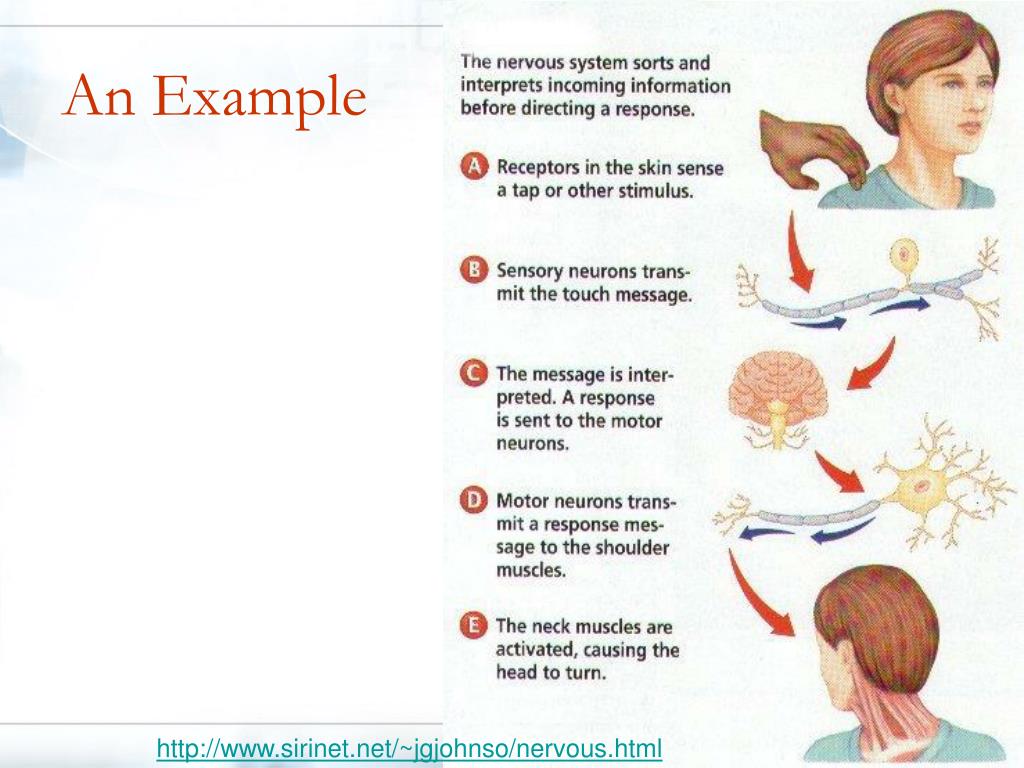 An Example

The nervous system sorts and interprets incoming information before directing a response.

A Receptors in the skin sense a tap or other stimulus.

B Sensory neurons transmit the touch message.

C The message is interpreted. A response is sent to the motor neurons.

D Motor neurons transmit a response message to the shoulder muscles.

E The neck muscles are activated, causing the head to turn.

http://www.sirinet.net/~jgjohnso/nervous.html